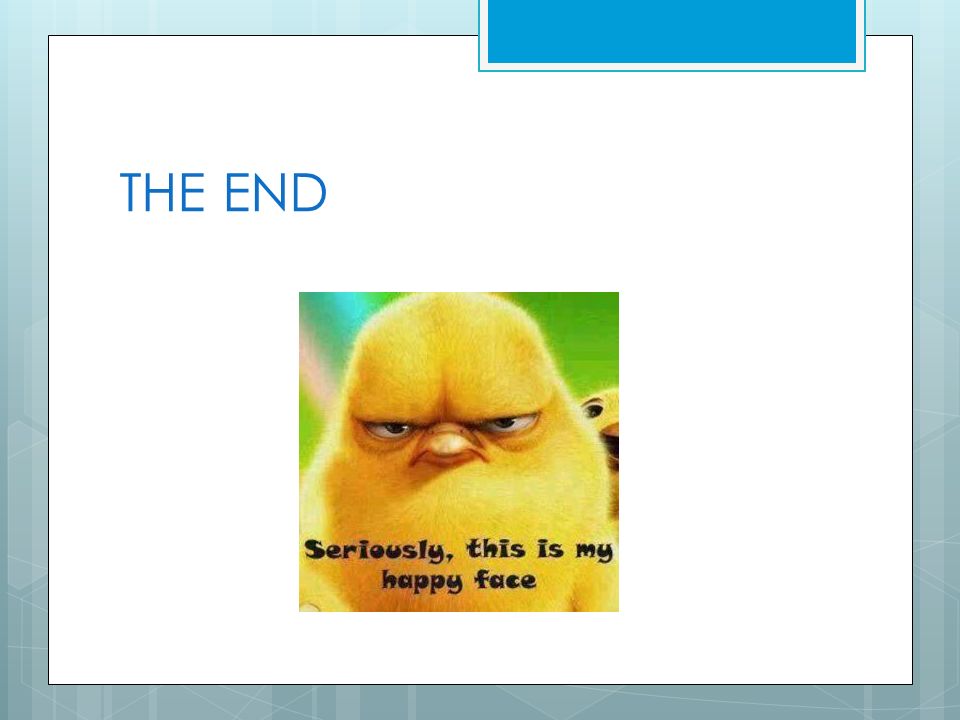 THE END

Seriously, this is my happy face